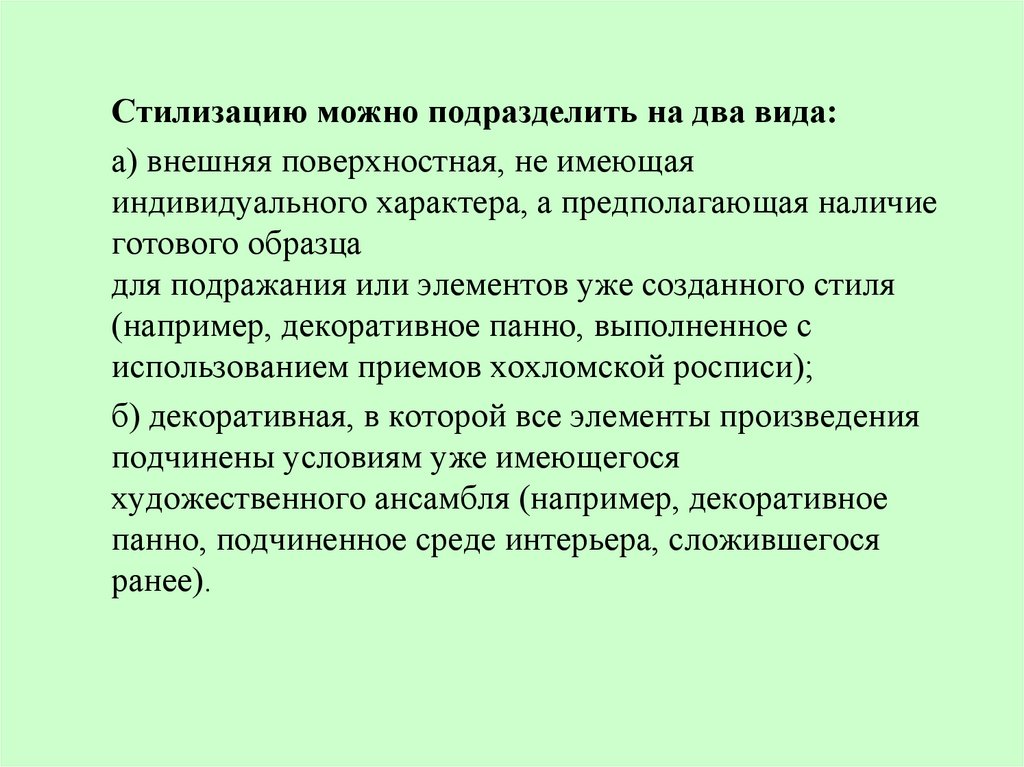 Стилизацию можно подразделить на два вида:

а) внешняя поверхностная, не имеющая индивидуального характера, а предполагающая наличие готового образца
для подражания или элементов уже созданного стиля (например, декоративное панно, выполненное с использованием приемов хохломской росписи);

б) декоративная, в которой все элементы произведения подчинены условиям уже имеющегося художественного ансамбля (например, декоративное панно, подчиненное среде интерьера, сложившегося ранее).